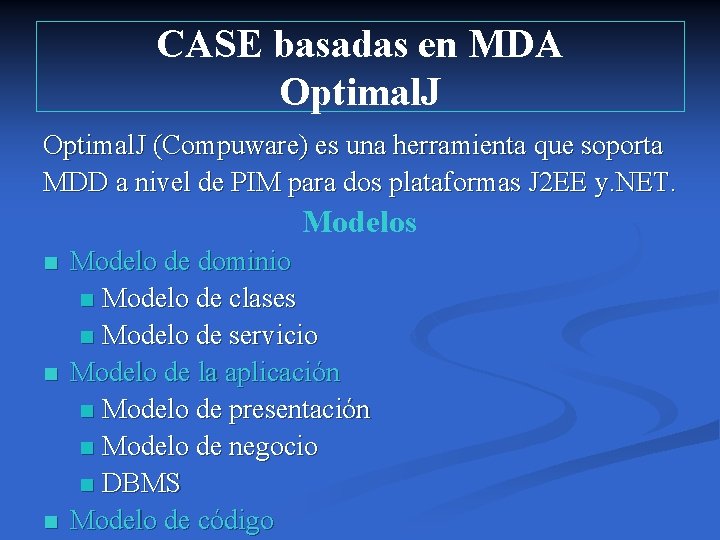 CASE basadas en MDA
OptimalJ

OptimalJ (Compuware) es una herramienta que soporta MDD a nivel de PIM para dos plataformas J2EE y.NET.

Modelos

- Modelo de dominio
  - Modelo de clases
  - Modelo de servicio
- Modelo de la aplicación
  - Modelo de presentación
  - Modelo de negocio
  - DBMS
- Modelo de código